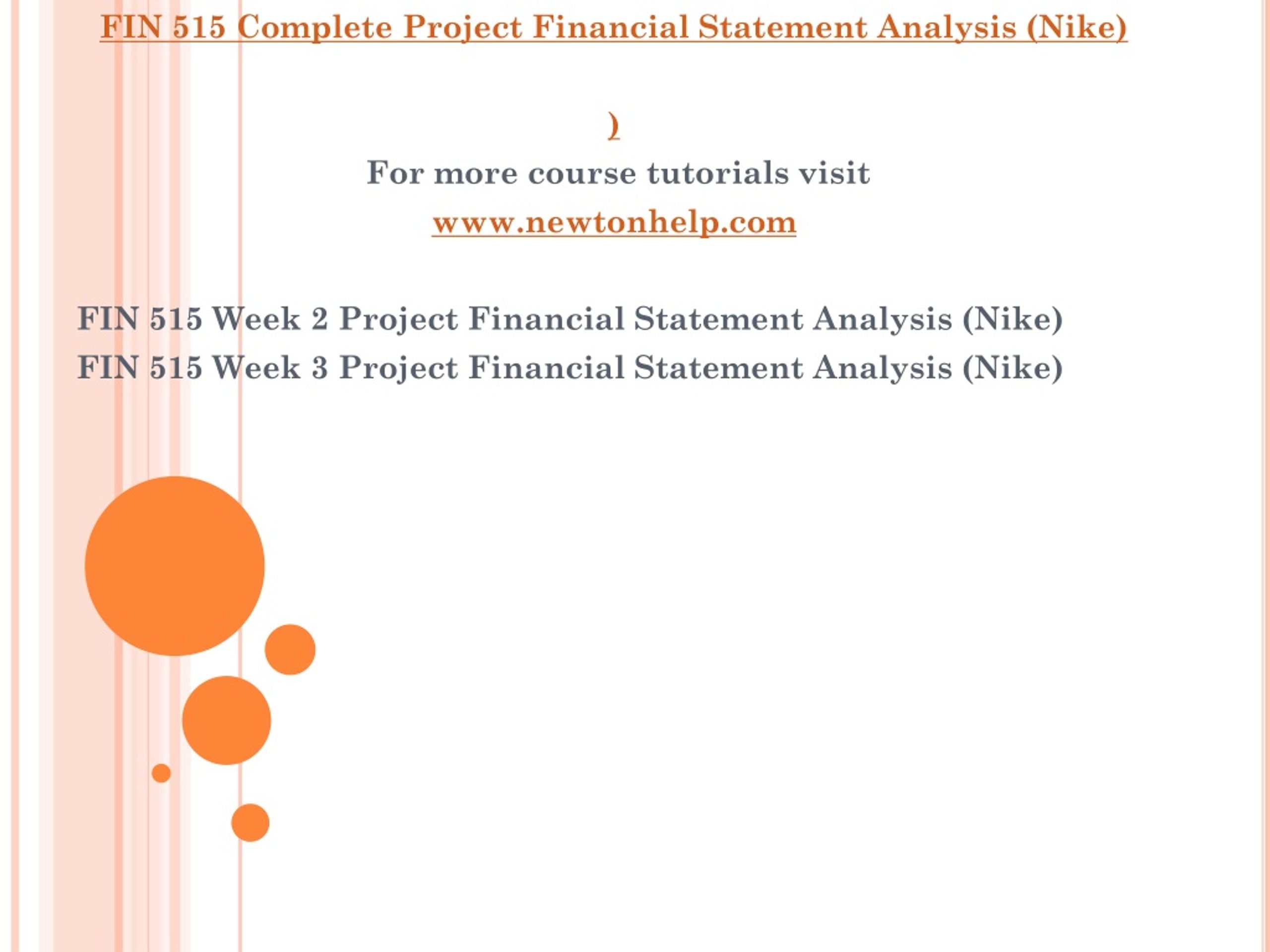 FIN 515 Complete Project Financial Statement Analysis (Nike)

)

For more course tutorials visit

www.newtonhelp.com

FIN 515 Week 2 Project Financial Statement Analysis (Nike)
FIN 515 Week 3 Project Financial Statement Analysis (Nike)